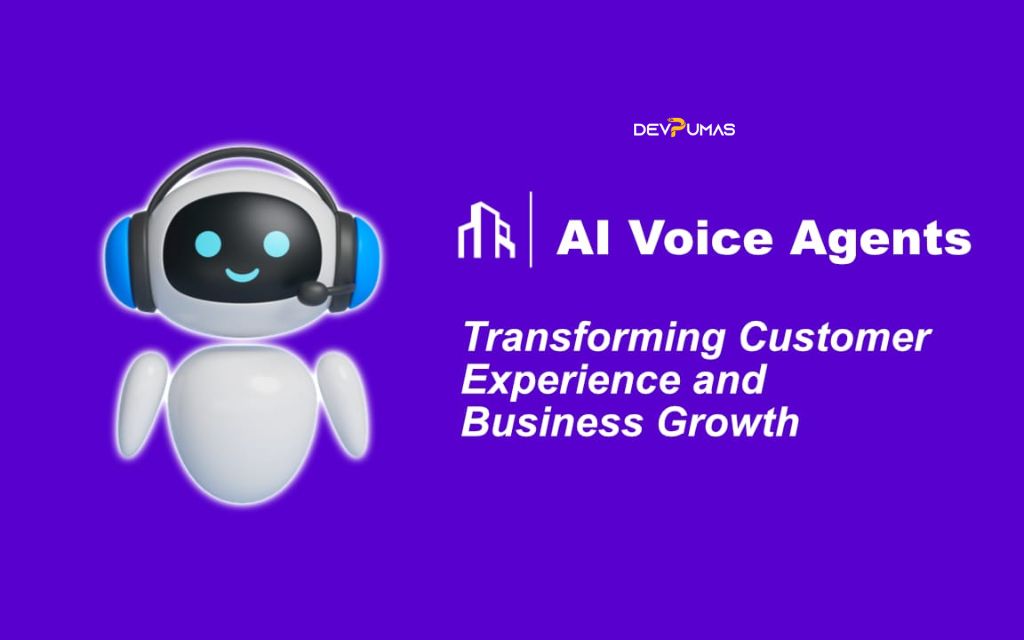 DEVPUMAS

AI Voice Agents

Transforming Customer Experience and Business Growth